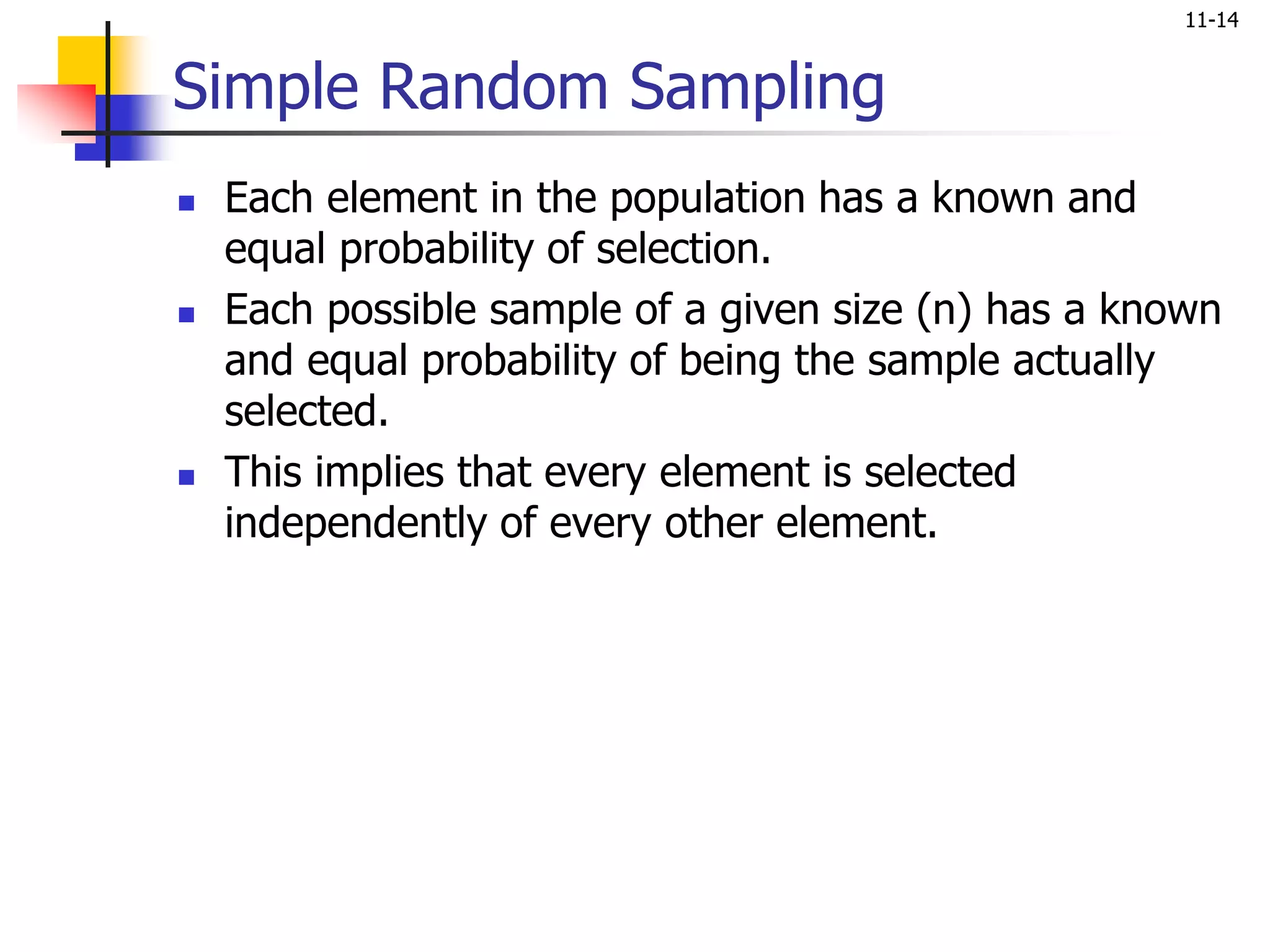 11-14

Simple Random Sampling

- Each element in the population has a known and equal probability of selection.
- Each possible sample of a given size (n) has a known and equal probability of being the sample actually selected.
- This implies that every element is selected independently of every other element.